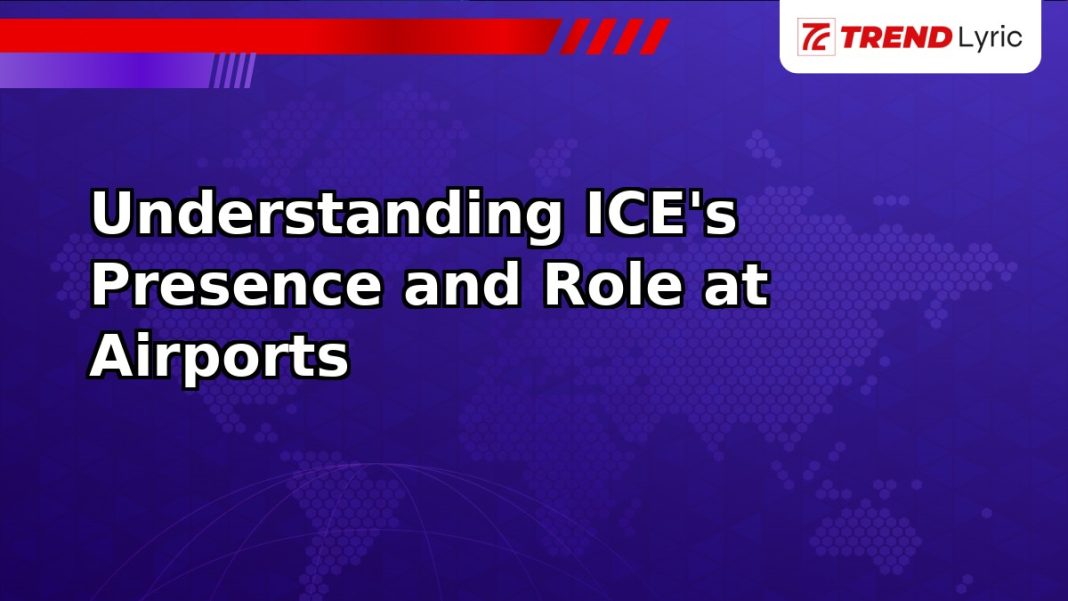 TREND Lyric

Understanding ICE's Presence and Role at Airports